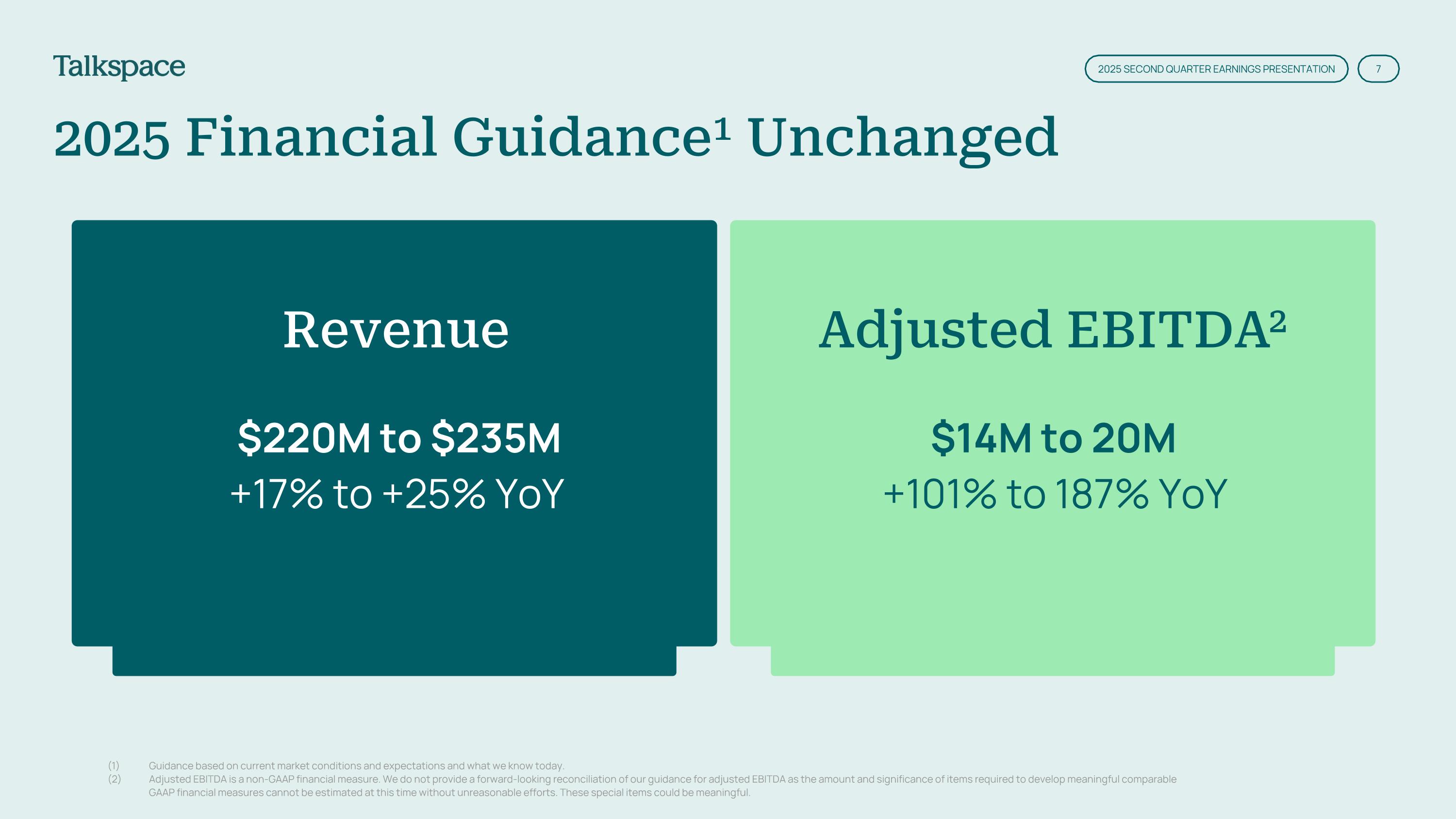 Talkspace

2025 SECOND QUARTER EARNINGS PRESENTATION

7

2025 Financial Guidance¹ Unchanged

Revenue

\$220M to \$235M

+17% to +25% YoY

Adjusted EBITDA²

\$14M to 20M

+101% to 187% YoY

(1) Guidance based on current market conditions and expectations and what we know today.
(2) Adjusted EBITDA is a non-GAAP financial measure. We do not provide a forward-looking reconciliation of our guidance for adjusted EBITDA as the amount and significance of items required to develop meaningful comparable GAAP financial measures cannot be estimated at this time without unreasonable efforts. These special items could be meaningful.